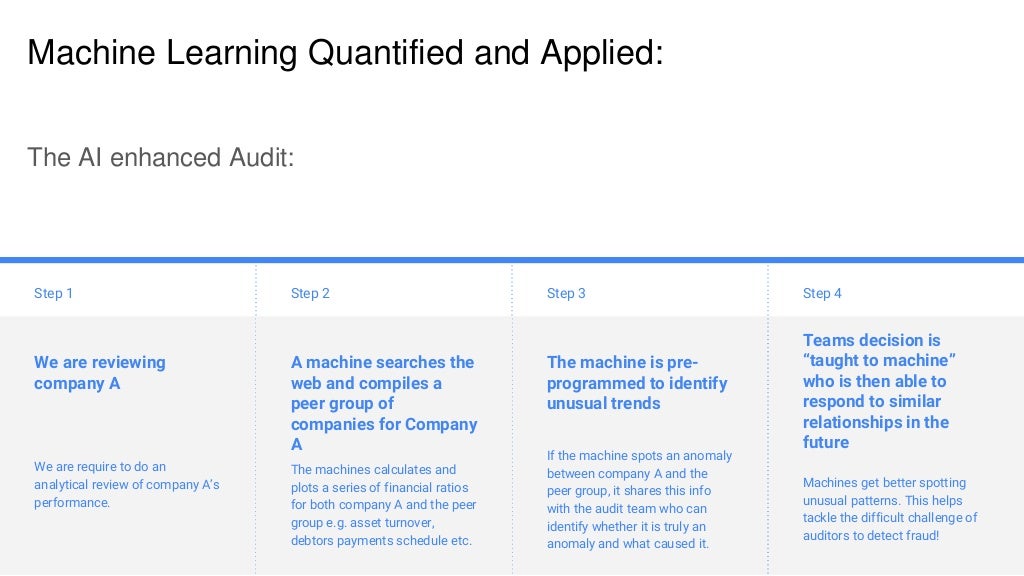 Machine Learning Quantified and Applied:

The AI enhanced Audit:

Step 1

We are reviewing company A

We are require to do an analytical review of company A's performance.

Step 2

A machine searches the web and compiles a peer group of companies for Company A

The machines calculates and plots a series of financial ratios for both company A and the peer group e.g. asset turnover, debtors payments schedule etc.

Step 3

The machine is pre-programmed to identify unusual trends

If the machine spots an anomaly between company A and the peer group, it shares this info with the audit team who can identify whether it is truly an anomaly and what caused it.

Step 4

Teams decision is "taught to machine" who is then able to respond to similar relationships in the future

Machines get better spotting unusual patterns. This helps tackle the difficult challenge of auditors to detect fraud!